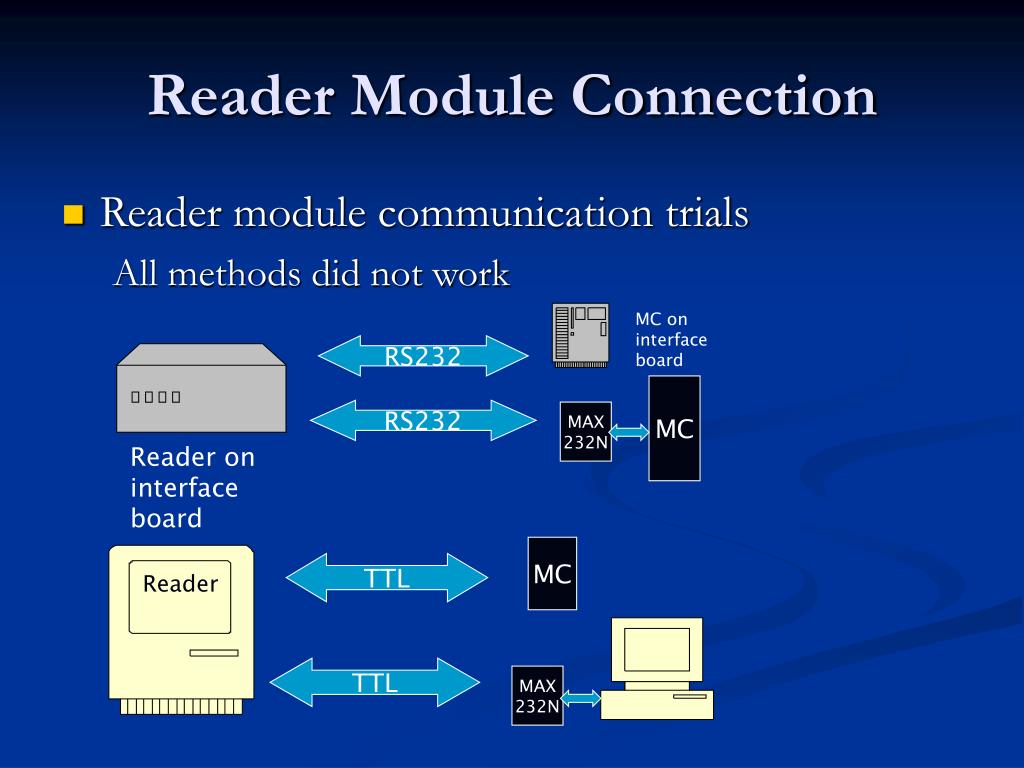 Reader Module Connection

Reader module communication trials

All methods did not work

RS232

MC on interface board

RS232

MAX 232N

MC

Reader on interface board

Reader

TTL

MC

TTL

MAX 232N